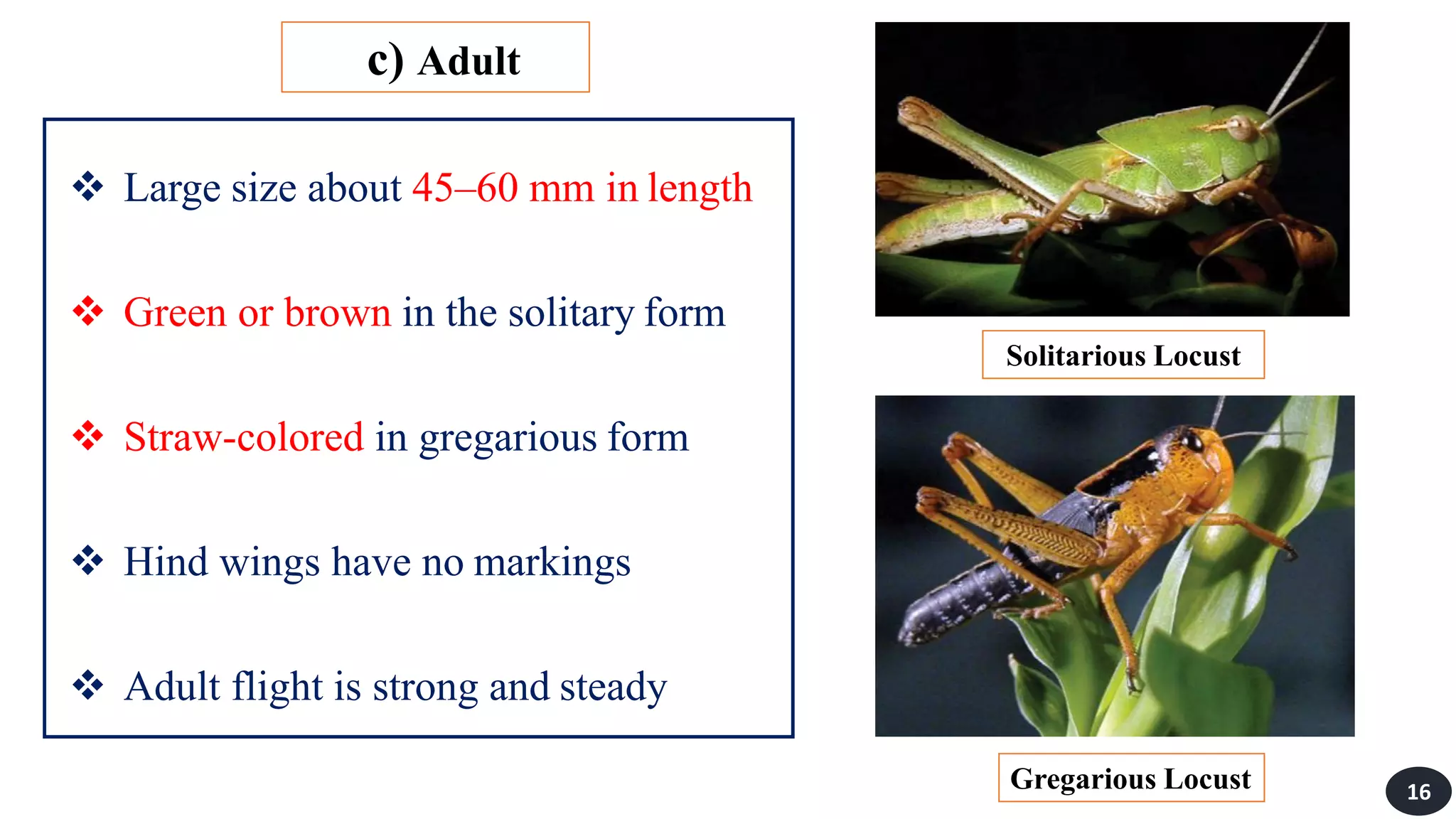 c) Adult

❖ Large size about 45–60 mm in length

❖ Green or brown in the solitary form

❖ Straw-colored in gregarious form

❖ Hind wings have no markings

❖ Adult flight is strong and steady

Solitarious Locust

Gregarious Locust

16